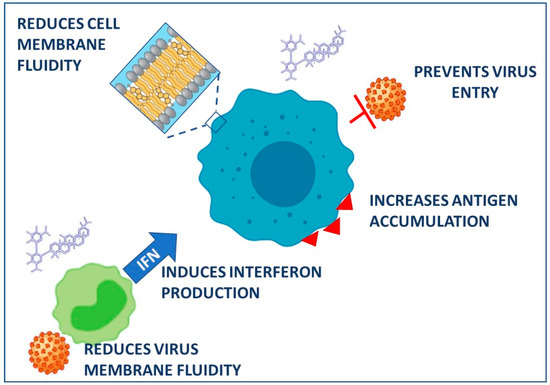 REDUCES CELL MEMBRANE FLUIDITY

PREVENTS VIRUS ENTRY

INCREASES ANTIGEN ACCUMULATION

IFN

INDUCES INTERFERON PRODUCTION

REDUCES VIRUS MEMBRANE FLUIDITY